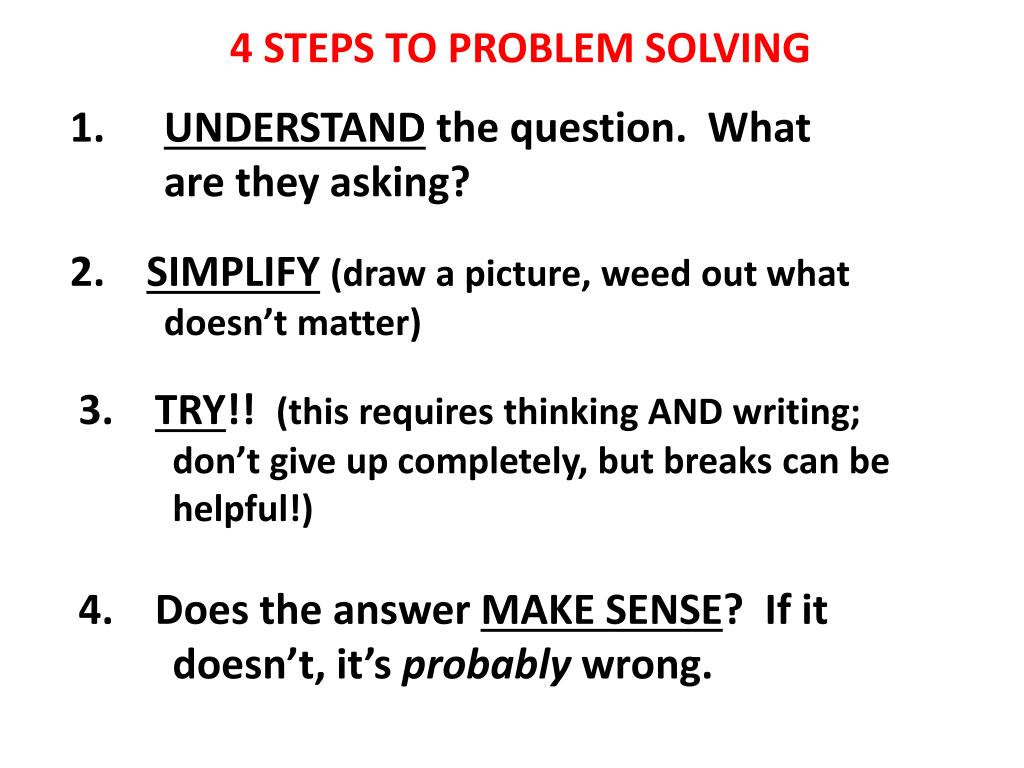 4 STEPS TO PROBLEM SOLVING

1. UNDERSTAND the question. What are they asking?

2. SIMPLIFY (draw a picture, weed out what doesn't matter)

3. TRY!! (this requires thinking AND writing; don't give up completely, but breaks can be helpful!)

4. Does the answer MAKE SENSE? If it doesn't, it's probably wrong.